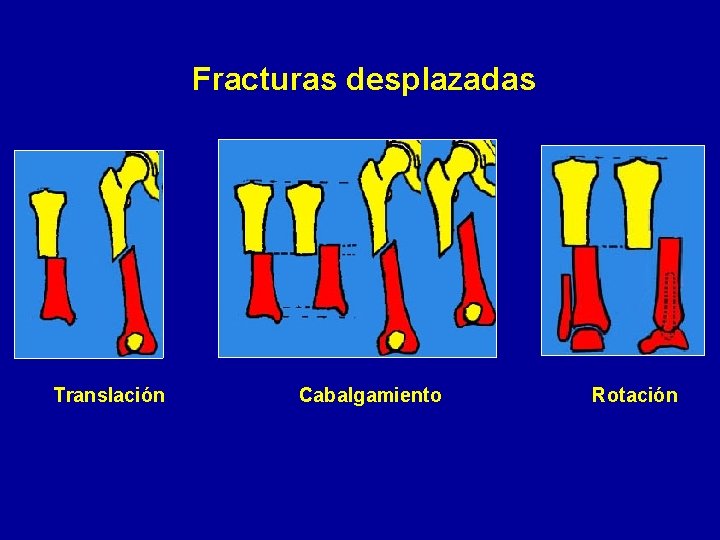 Fracturas desplazadas

Translación

Cabalgamiento

Rotación